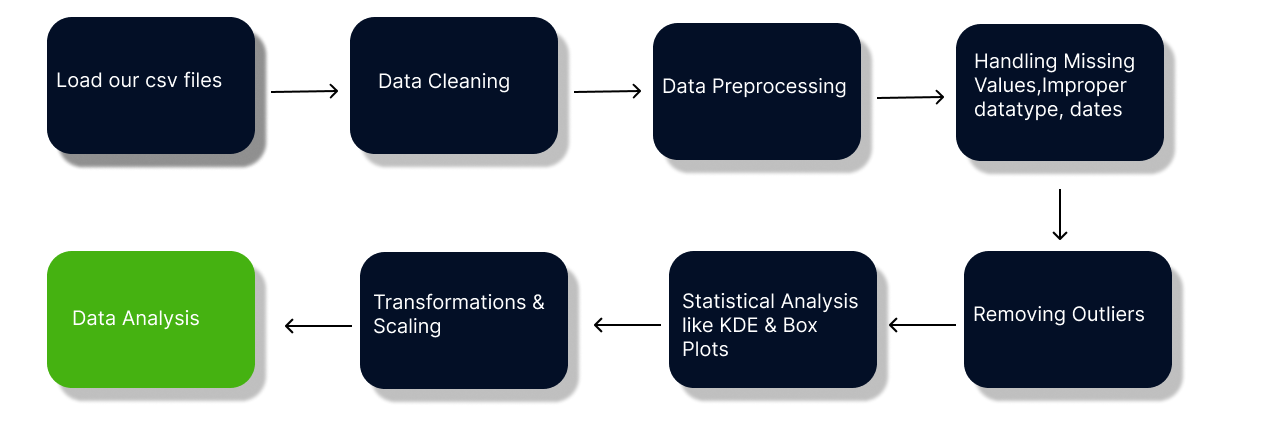 Load our csv files

Data Cleaning

Data Preprocessing

Handling Missing Values,Improper datatype, dates

Removing Outliers

Statistical Analysis like KDE & Box Plots

Transformations & Scaling

Data Analysis